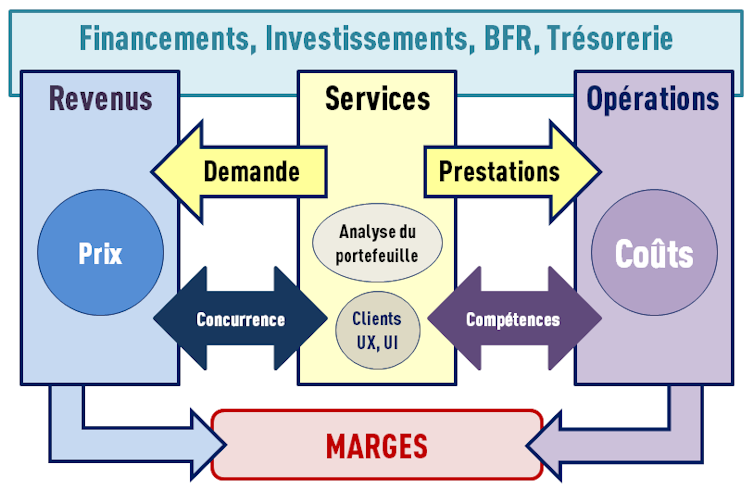 Financements, Investissements, BFR, Trésorerie

Revenus

Services

Opérations

Demande

Prestations

Prix

Analyse du portefeuille

Coûts

Concurrence

Clients UX, UI

Compétences

MARGES